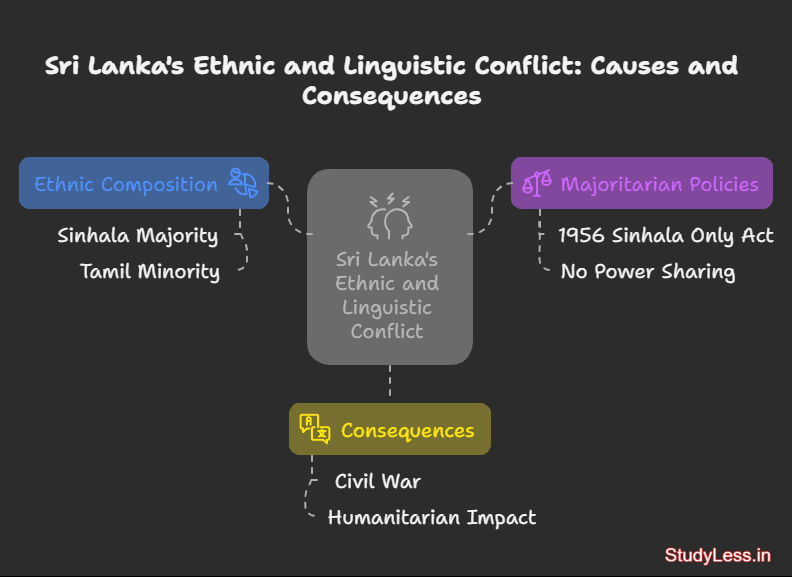 Sri Lanka's Ethnic and Linguistic Conflict: Causes and Consequences

Ethnic Composition

Sinhala Majority

Tamil Minority

Sri Lanka's Ethnic and Linguistic Conflict

Majoritarian Policies

1956 Sinhala Only Act

No Power Sharing

Consequences

Civil War

Humanitarian Impact

StudyLess.in